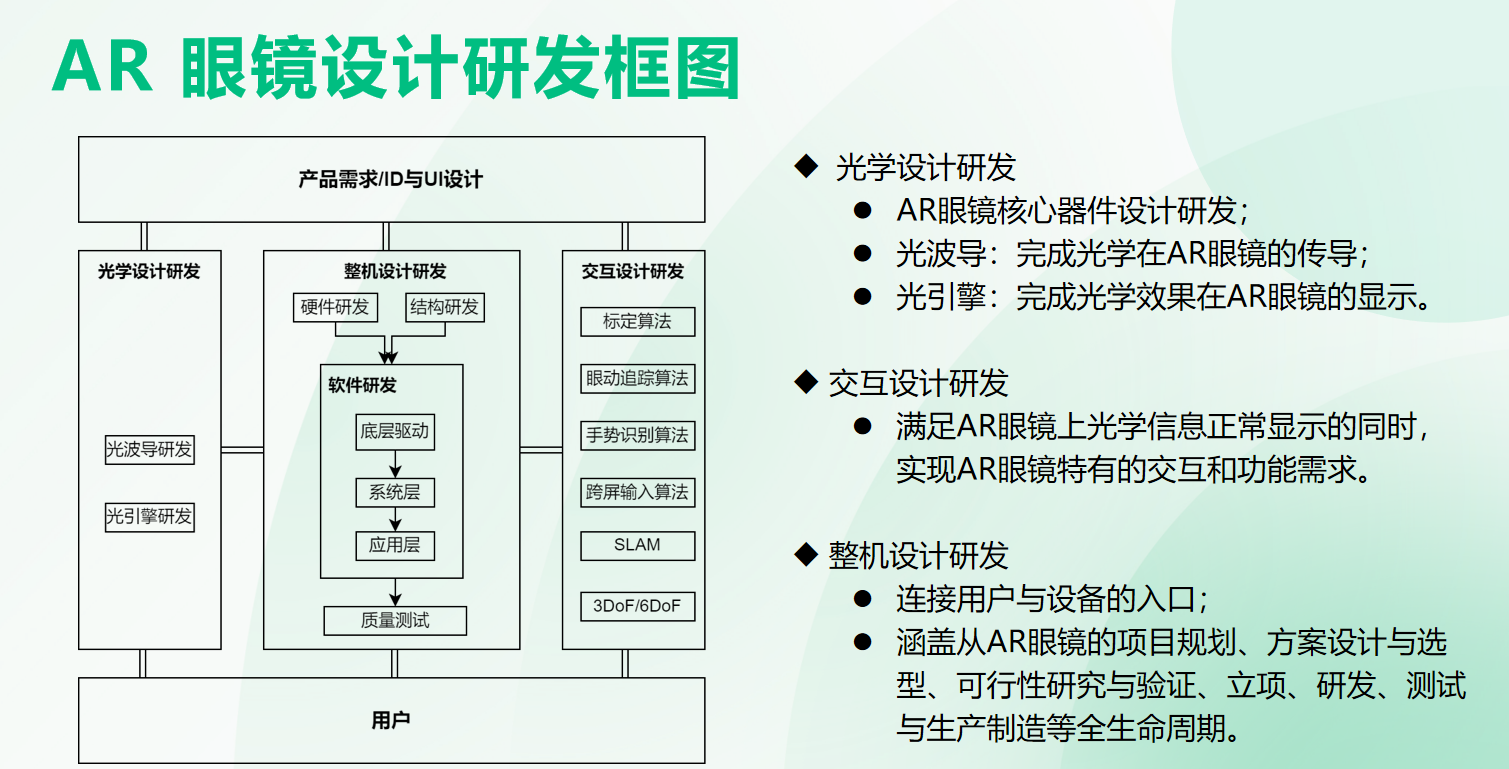 AR 眼镜设计研发框图

产品需求/ID与UI设计

光学设计研发

光波导研发

光引擎研发

整机设计研发

硬件研发

结构研发

软件研发

底层驱动

系统层

应用层

质量测试

交互设计研发

标定算法

眼动追踪算法

手势识别算法

跨屏输入算法

SLAM

3DoF/6DoF

用户

◆ 光学设计研发
● AR眼镜核心器件设计研发；
● 光波导：完成光学在AR眼镜的传导；
● 光引擎：完成光学效果在AR眼镜的显示。

◆ 交互设计研发
● 满足AR眼镜上光学信息正常显示的同时，实现AR眼镜特有的交互和功能需求。

◆ 整机设计研发
● 连接用户与设备的入口；
● 涵盖从AR眼镜的项目规划、方案设计与选型、可行性研究与验证、立项、研发、测试与生产制造等全生命周期。